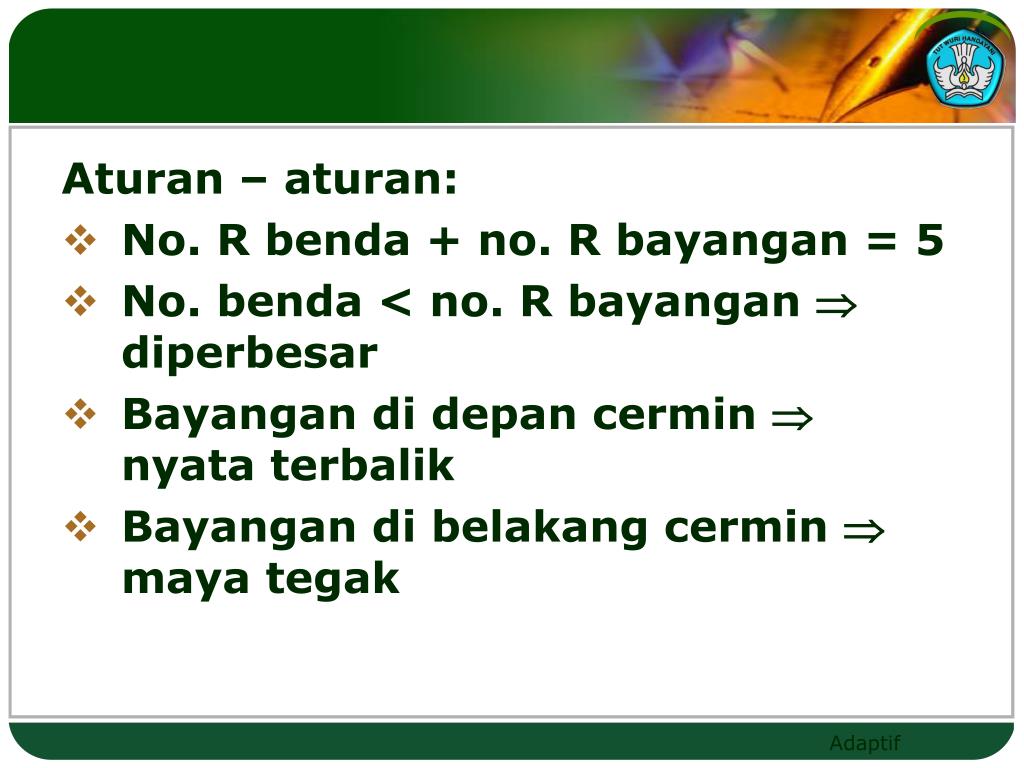 TUT WURI HANDAYANI

Aturan – aturan:

❖ No. R benda + no. R bayangan = 5

❖ No. benda < no. R bayangan $\Rightarrow$ diperbesar

❖ Bayangan di depan cermin $\Rightarrow$ nyata terbalik

❖ Bayangan di belakang cermin $\Rightarrow$ maya tegak

Adaptif